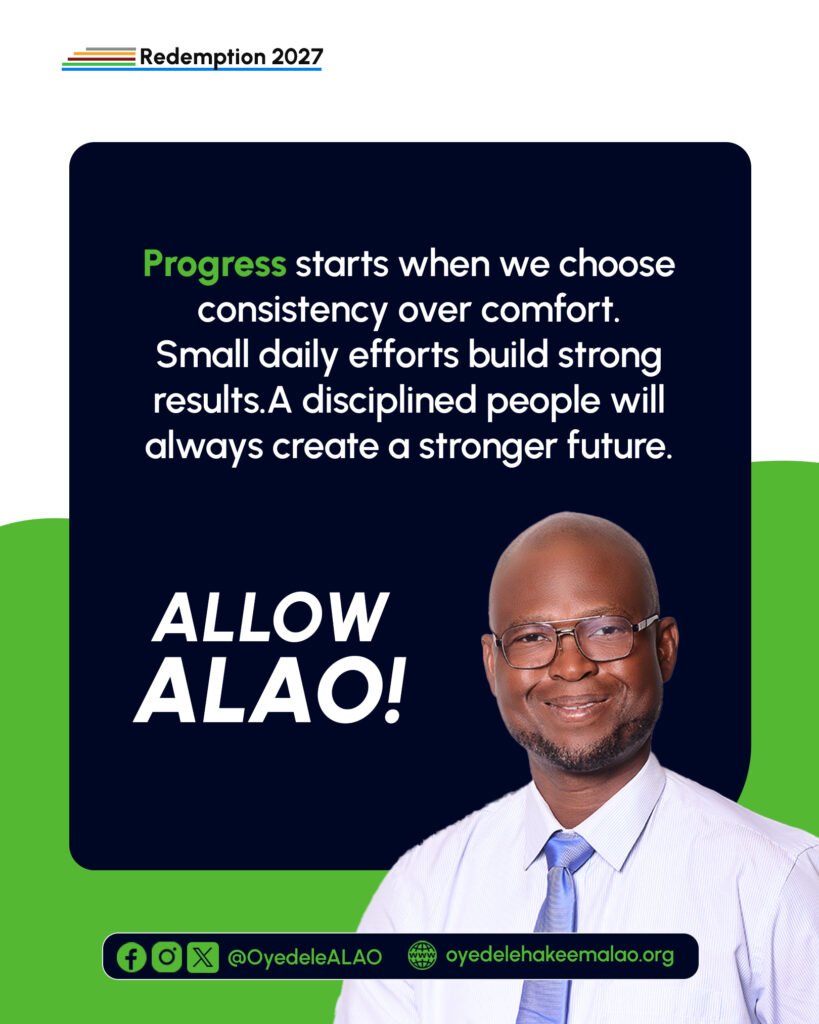 Redemption 2027

Progress starts when we choose consistency over comfort. Small daily efforts build strong results.A disciplined people will always create a stronger future.

ALLOW ALAO!

@OyedeleALAO oyedelehakeemalao.org